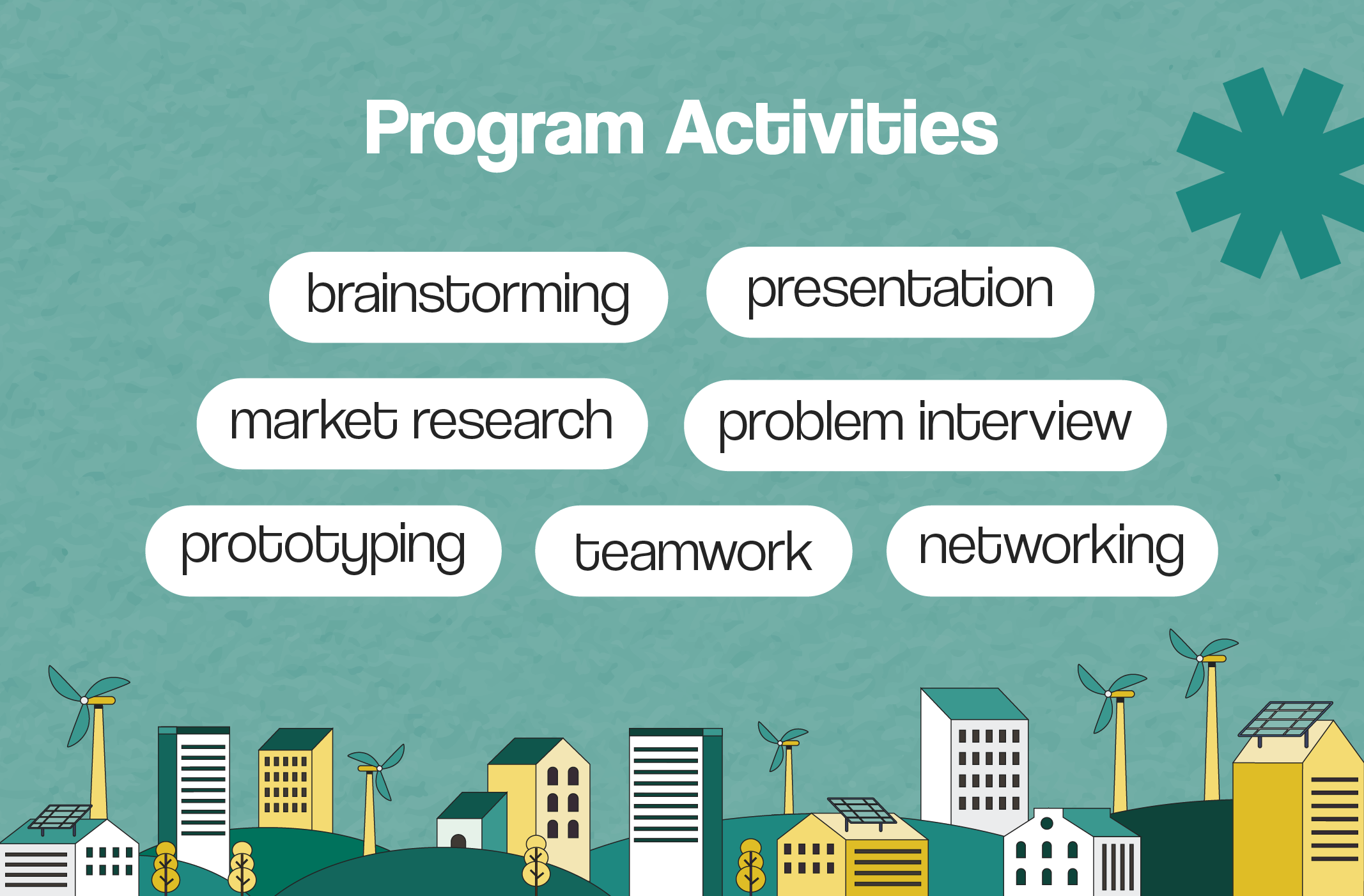 Program Activities

brainstorming

presentation

market research

problem interview

prototyping

teamwork

networking